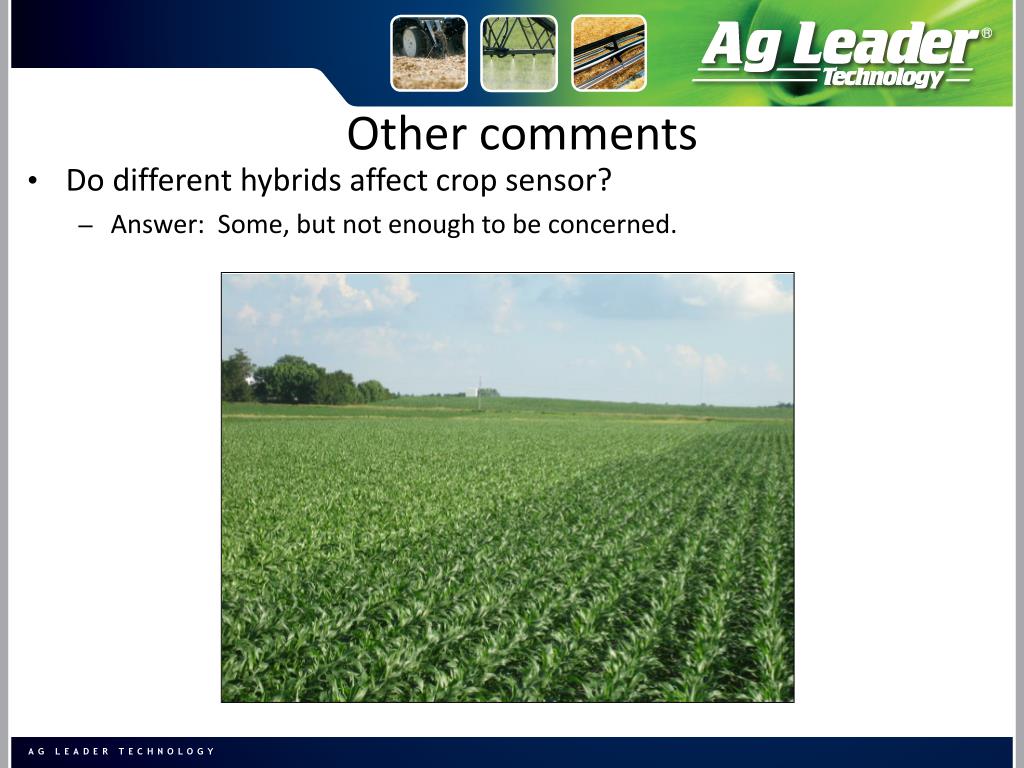 Ag Leader® Technology

Other comments

• Do different hybrids affect crop sensor?
 – Answer: Some, but not enough to be concerned.

AG LEADER TECHNOLOGY